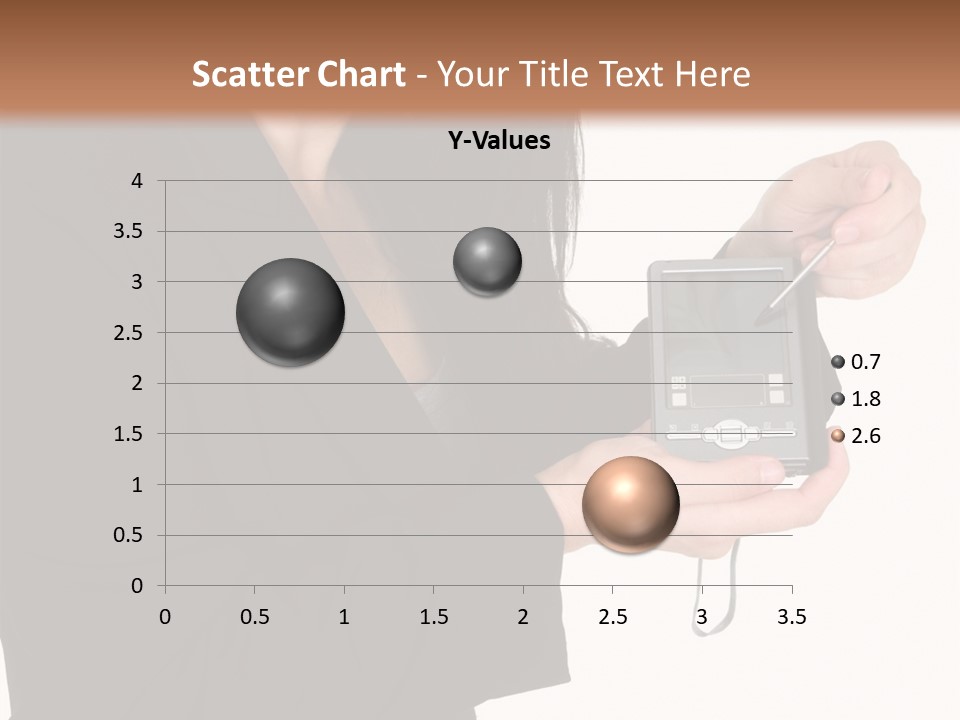 Scatter Chart - Your Title Text Here

Y-Values

4
3.5
3
2.5
2
1.5
1
0.5
0

0 0.5 1 1.5 2 2.5 3 3.5

0.7
1.8
2.6